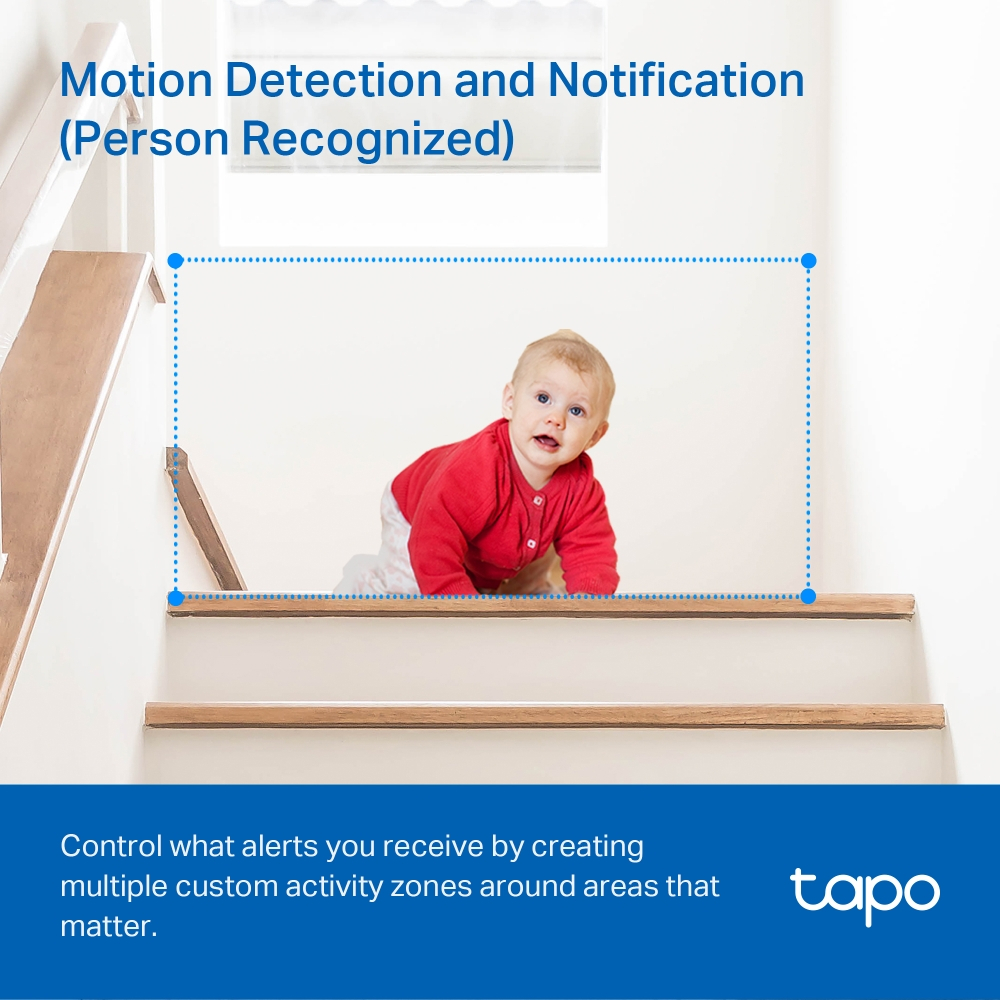 Motion Detection and Notification (Person Recognized)

Control what alerts you receive by creating multiple custom activity zones around areas that matter.

tapo